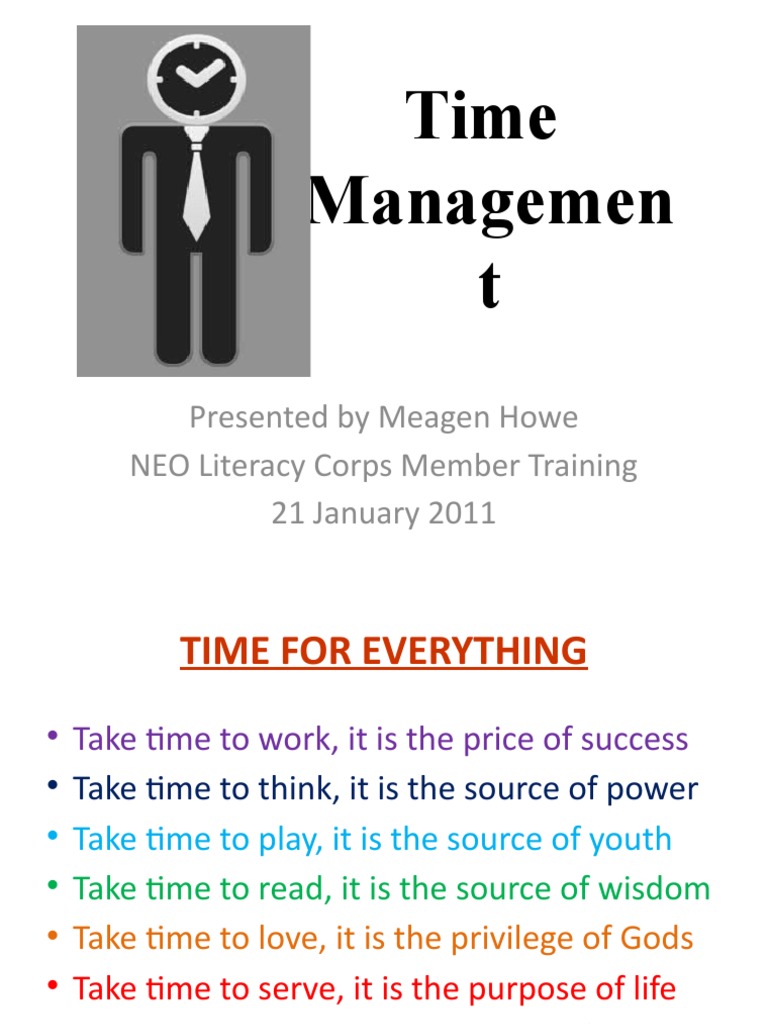 Time Managemen t

Presented by Meagen Howe
NEO Literacy Corps Member Training
21 January 2011

TIME FOR EVERYTHING

• Take time to work, it is the price of success
• Take time to think, it is the source of power
• Take time to play, it is the source of youth
• Take time to read, it is the source of wisdom
• Take time to love, it is the privilege of Gods
• Take time to serve, it is the purpose of life